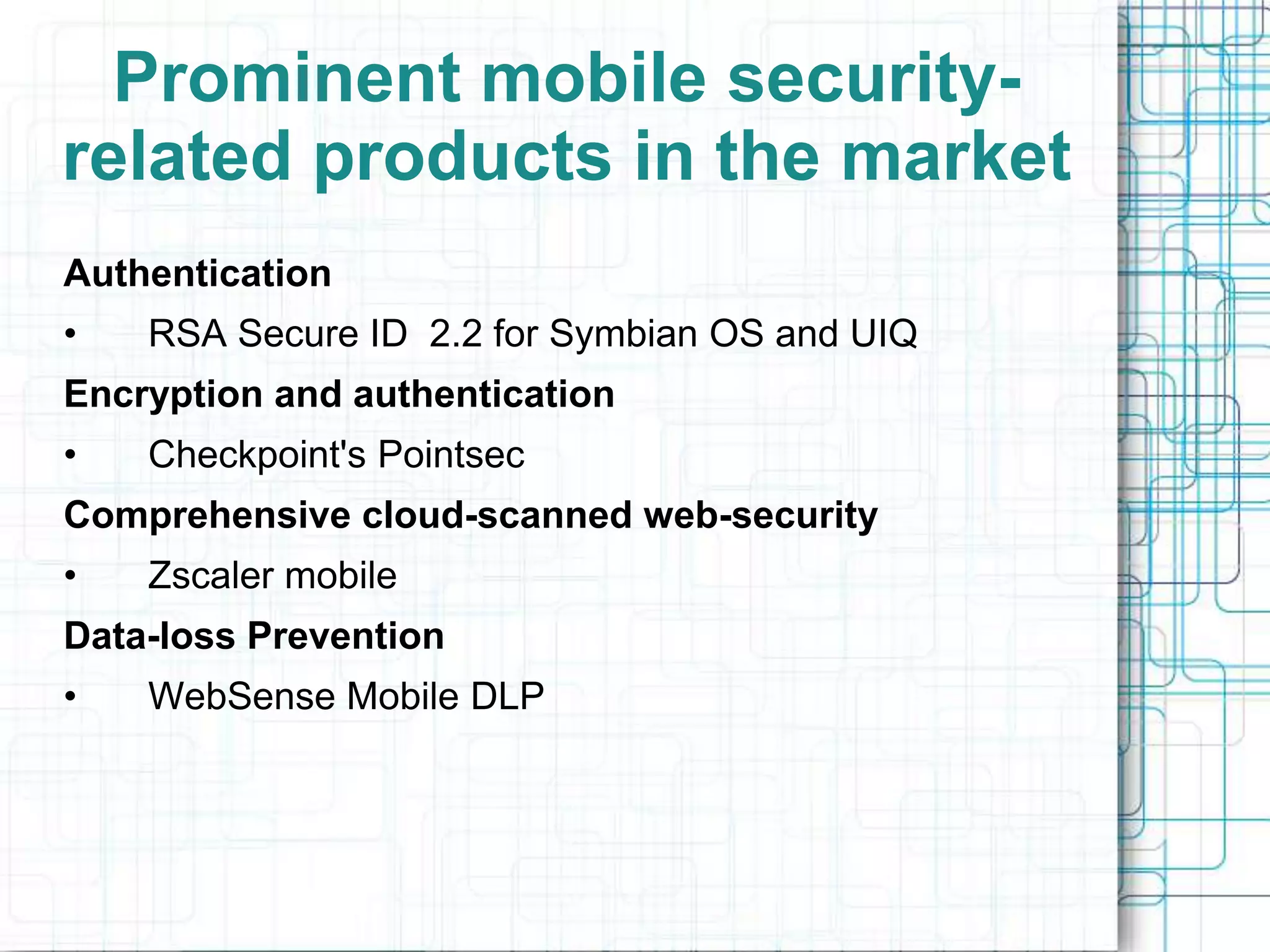 Prominent mobile security-related products in the market

Authentication

• RSA Secure ID 2.2 for Symbian OS and UIQ

Encryption and authentication

• Checkpoint's Pointsec

Comprehensive cloud-scanned web-security

• Zscaler mobile

Data-loss Prevention

• WebSense Mobile DLP